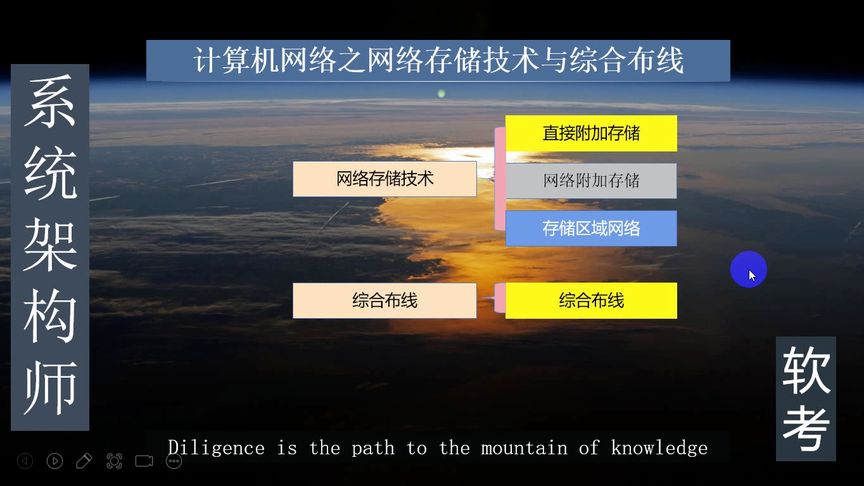 计算机网络之网络存储技术与综合布线

系统架构师

网络存储技术

直接附加存储

网络附加存储

存储区域网络

综合布线

综合布线

软考

Diligence is the path to the mountain of knowledge